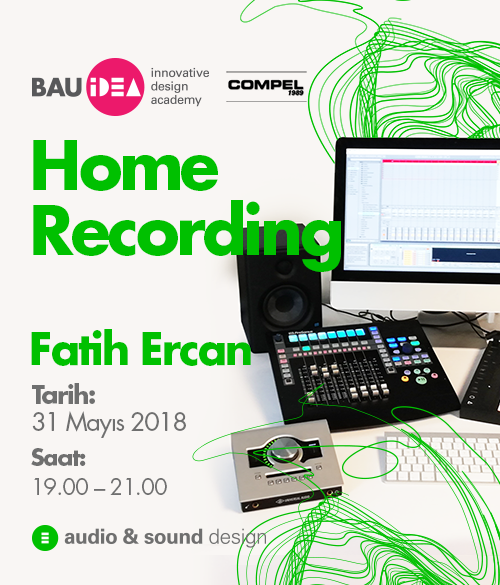 BAU iDEA innovative design academy

COMPEL 1989

Home Recording

Fatih Ercan

Tarih:
31 Mayıs 2018

Saat:
19.00 – 21.00

audio & sound design